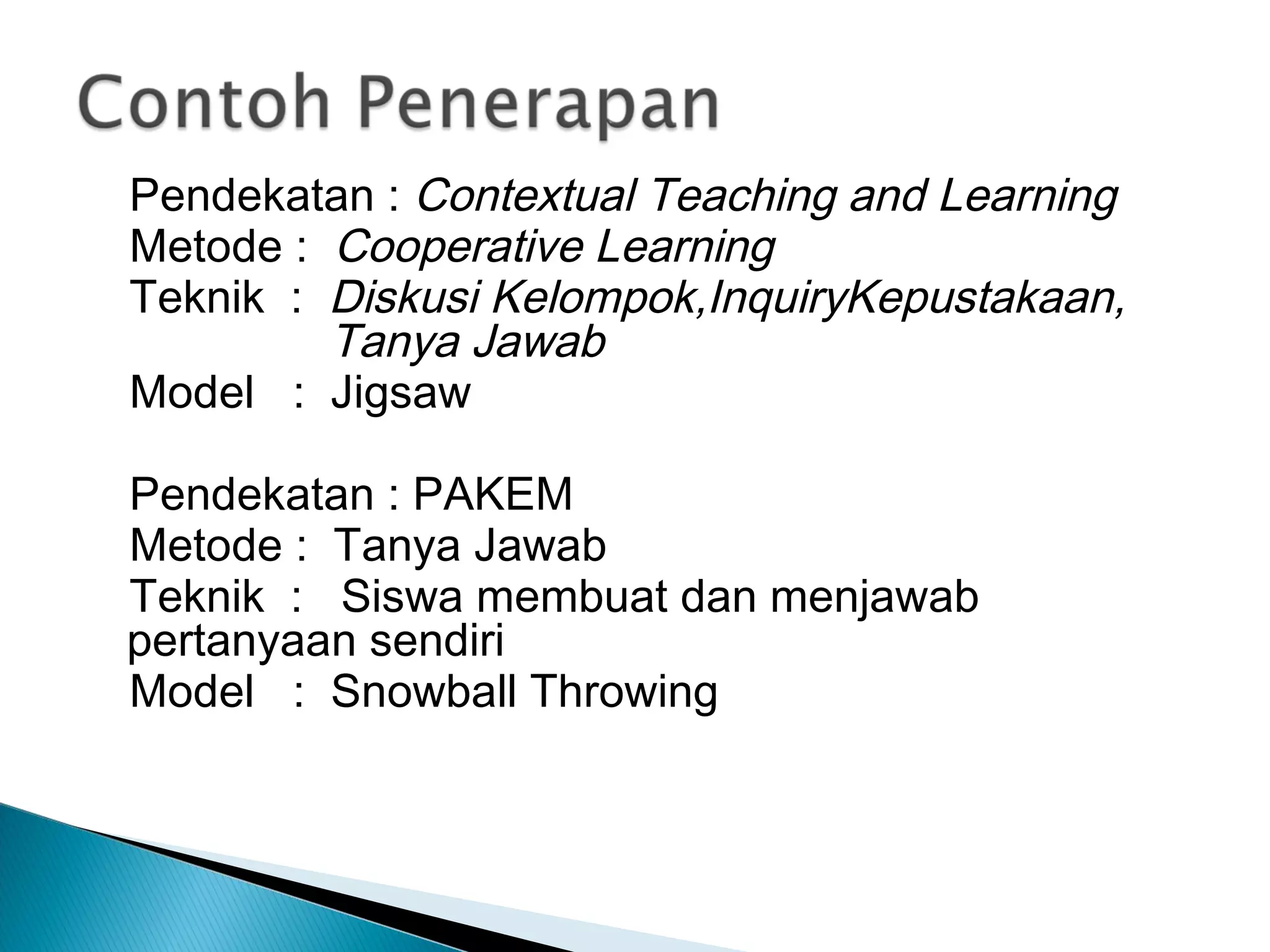 Contoh Penerapan

Pendekatan : Contextual Teaching and Learning
Metode : Cooperative Learning
Teknik : Diskusi Kelompok,InquiryKepustakaan, Tanya Jawab
Model : Jigsaw

Pendekatan : PAKEM
Metode : Tanya Jawab
Teknik : Siswa membuat dan menjawab pertanyaan sendiri
Model : Snowball Throwing